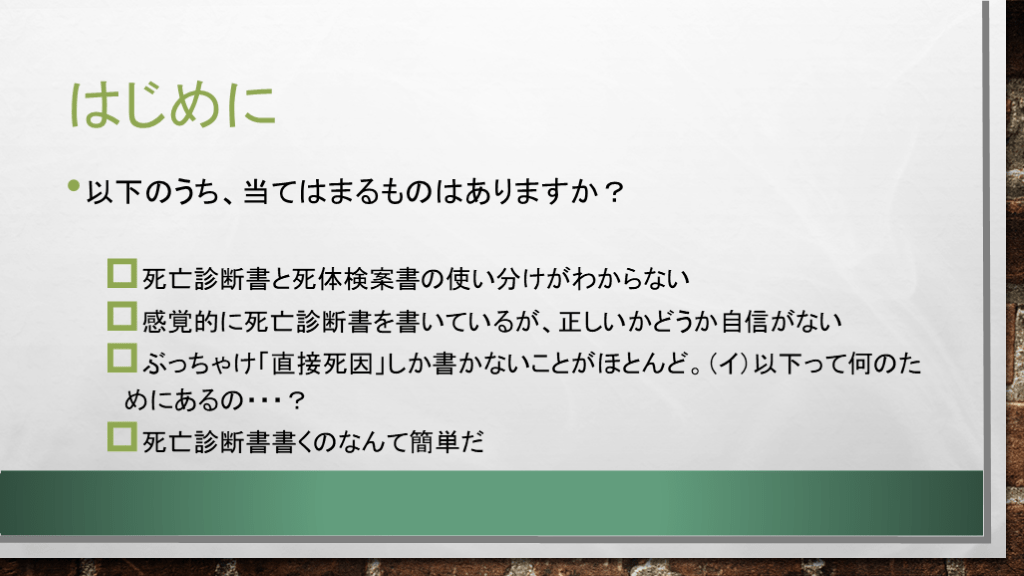 はじめに

• 以下のうち、当てはまるものはありますか？

☐ 死亡診断書と死体検案書の使い分けがわからない
☐ 感覚的に死亡診断書を書いているが、正しいかどうか自信がない
☐ ぶっちゃけ「直接死因」しか書かないことがほとんど。（イ）以下って何のためにあるの・・・？
☐ 死亡診断書書くのなんて簡単だ